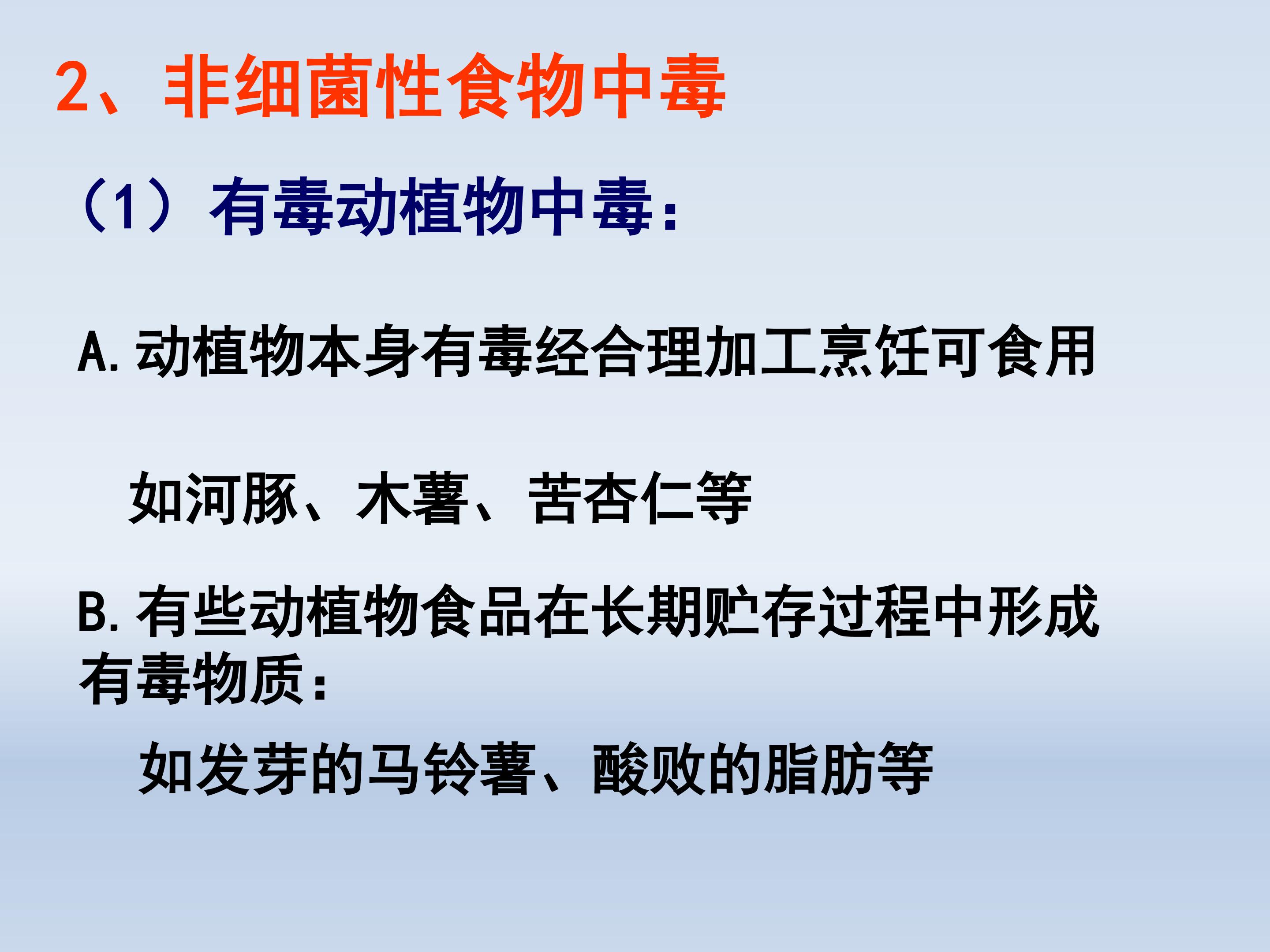 2、非细菌性食物中毒

（1）有毒动植物中毒：

A.动植物本身有毒经合理加工烹饪可食用

如河豚、木薯、苦杏仁等

B.有些动植物食品在长期贮存过程中形成有毒物质：

如发芽的马铃薯、酸败的脂肪等